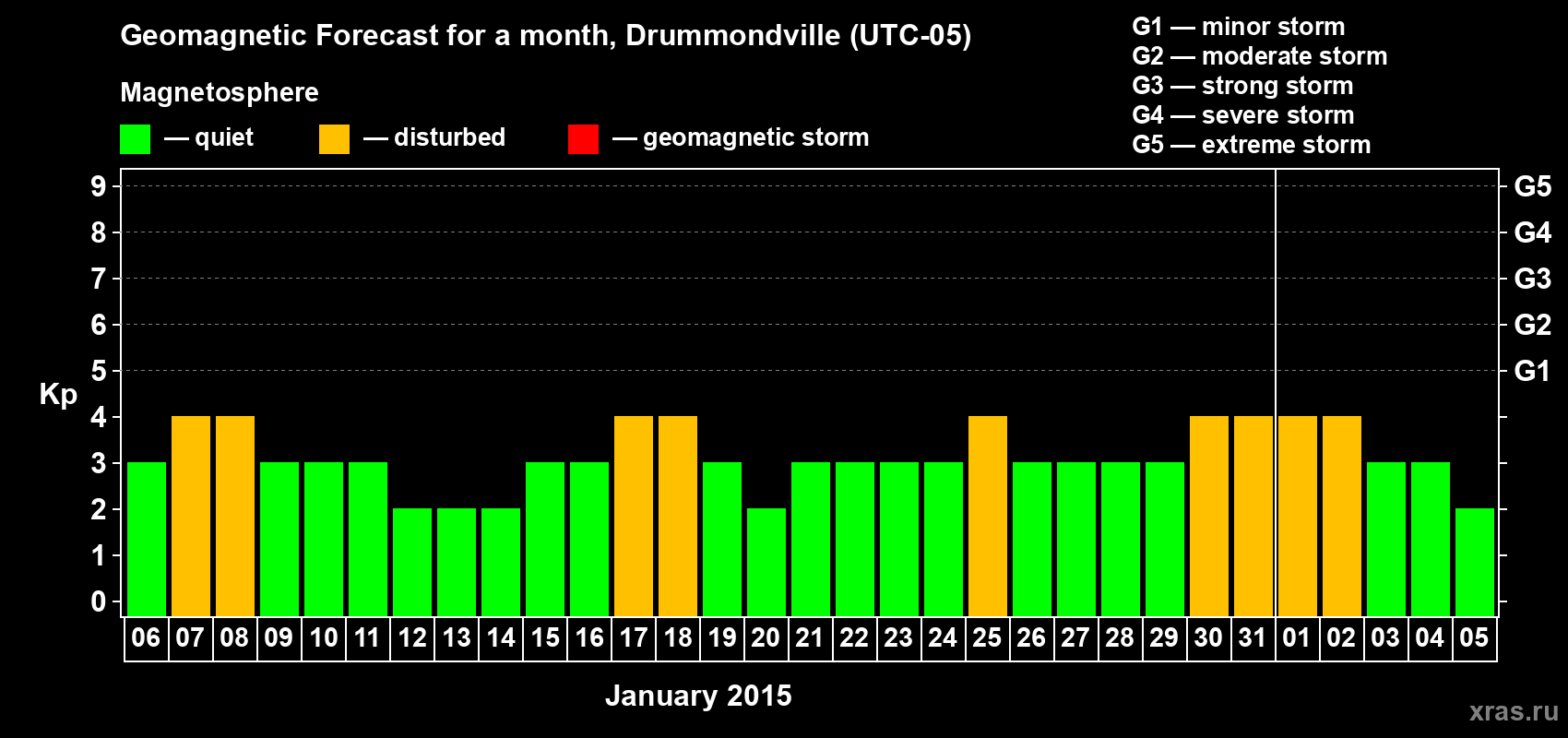 Geomagnetic Forecast for a month, Drummondville (UTC-05)

Magnetosphere

— quiet — disturbed — geomagnetic storm

G1 — minor storm
G2 — moderate storm
G3 — strong storm
G4 — severe storm
G5 — extreme storm

Kp

9 8 7 6 5 4 3 2 1 0

G5 G4 G3 G2 G1

06 07 08 09 10 11 12 13 14 15 16 17 18 19 20 21 22 23 24 25 26 27 28 29 30 31 01 02 03 04 05

January 2015

xras.ru